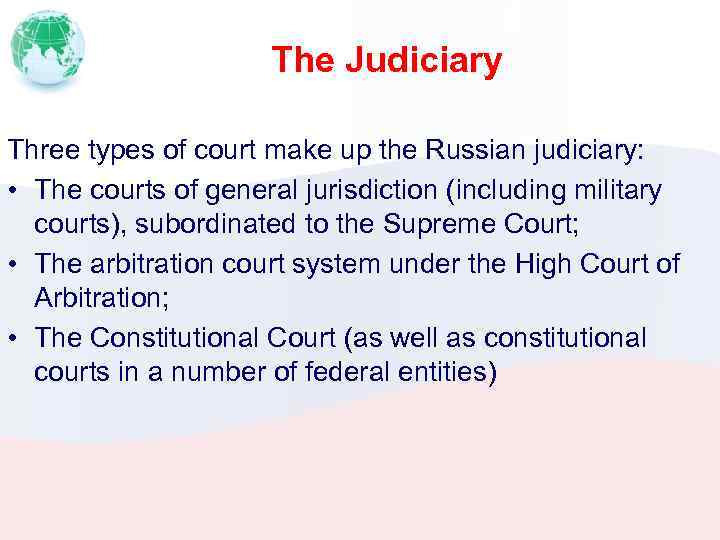 The Judiciary

Three types of court make up the Russian judiciary:

• The courts of general jurisdiction (including military courts), subordinated to the Supreme Court;

• The arbitration court system under the High Court of Arbitration;

• The Constitutional Court (as well as constitutional courts in a number of federal entities)